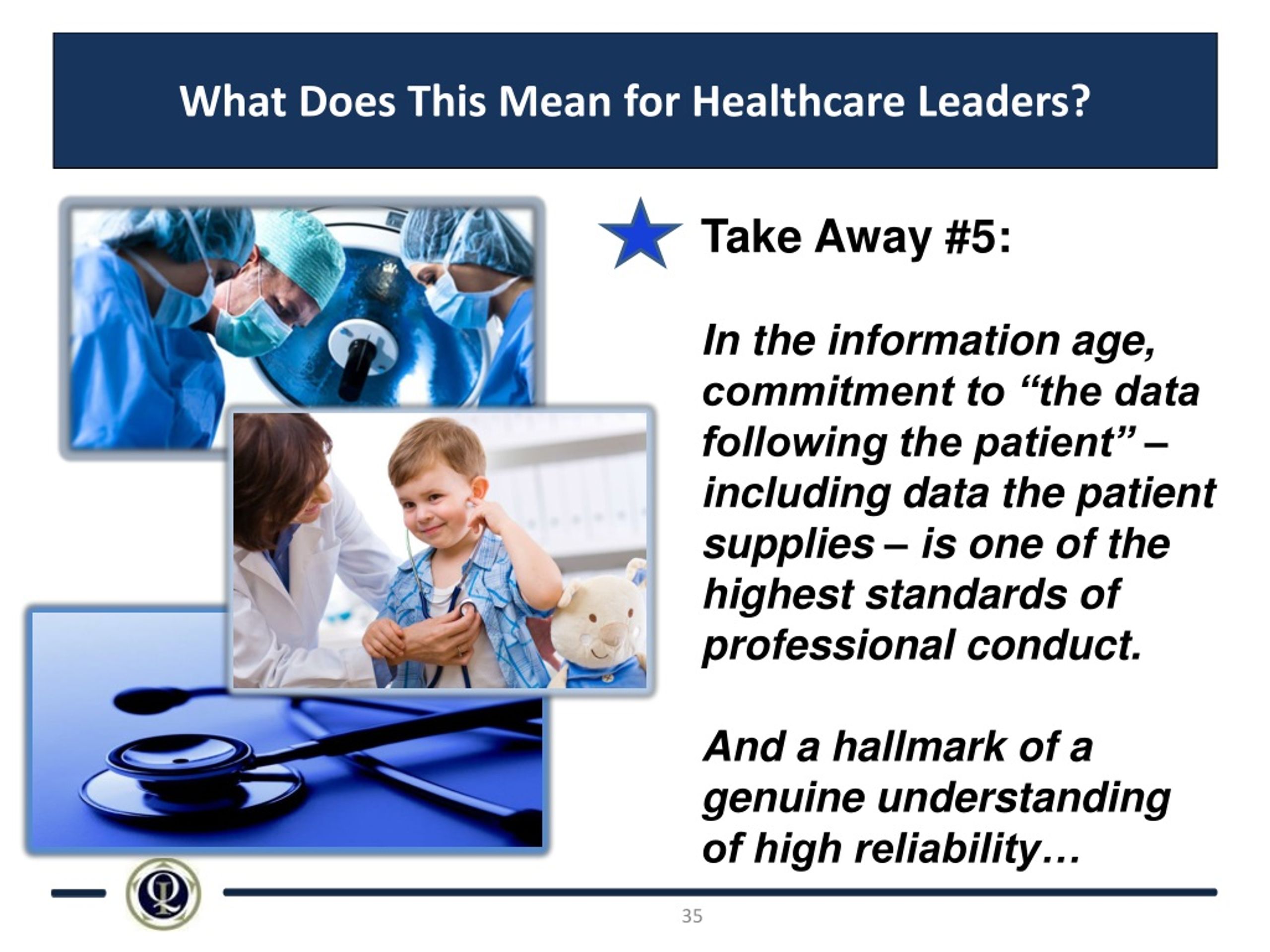 What Does This Mean for Healthcare Leaders?

Take Away #5:

In the information age, commitment to “the data following the patient” – including data the patient supplies – is one of the highest standards of professional conduct.

And a hallmark of a genuine understanding of high reliability…

QL

35